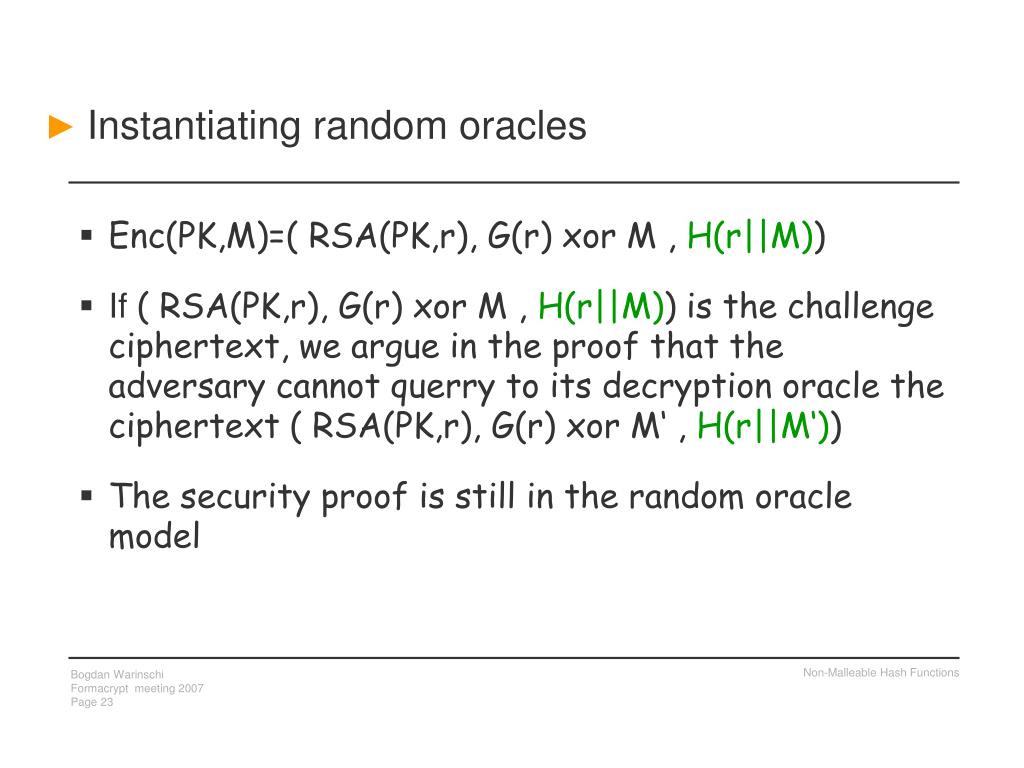 ► Instantiating random oracles

▪ Enc(PK,M)=( RSA(PK,r), G(r) xor M , H(r||M))

▪ If ( RSA(PK,r), G(r) xor M , H(r||M)) is the challenge ciphertext, we argue in the proof that the adversary cannot querry to its decryption oracle the ciphertext ( RSA(PK,r), G(r) xor M‘ , H(r||M‘))

▪ The security proof is still in the random oracle model

Bogdan Warinschi
Formacrypt meeting 2007
Page 23

Non-Malleable Hash Functions